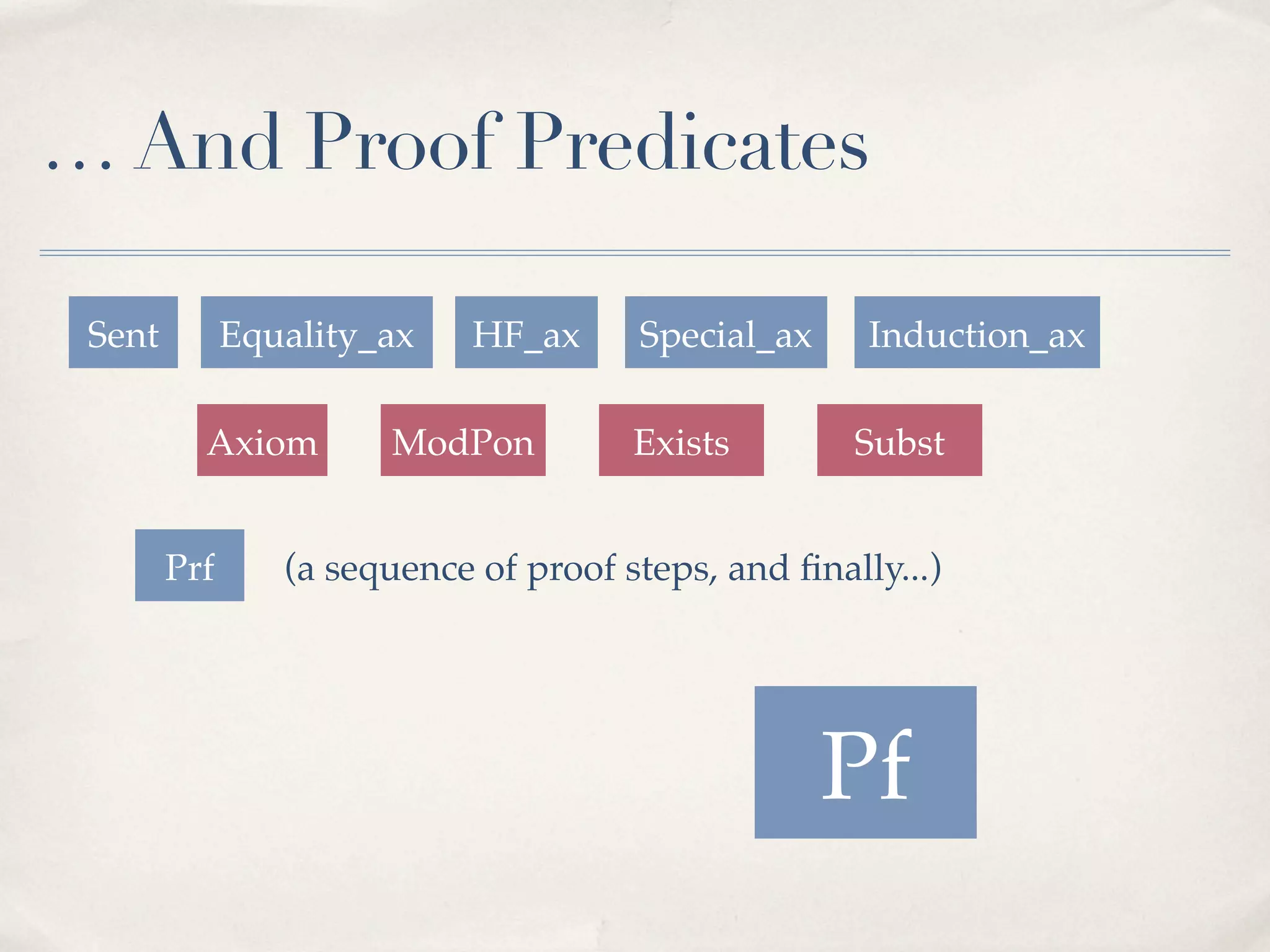 … And Proof Predicates

Sent Equality_ax HF_ax Special_ax Induction_ax

Axiom ModPon Exists Subst

Prf (a sequence of proof steps, and finally…)

Pf